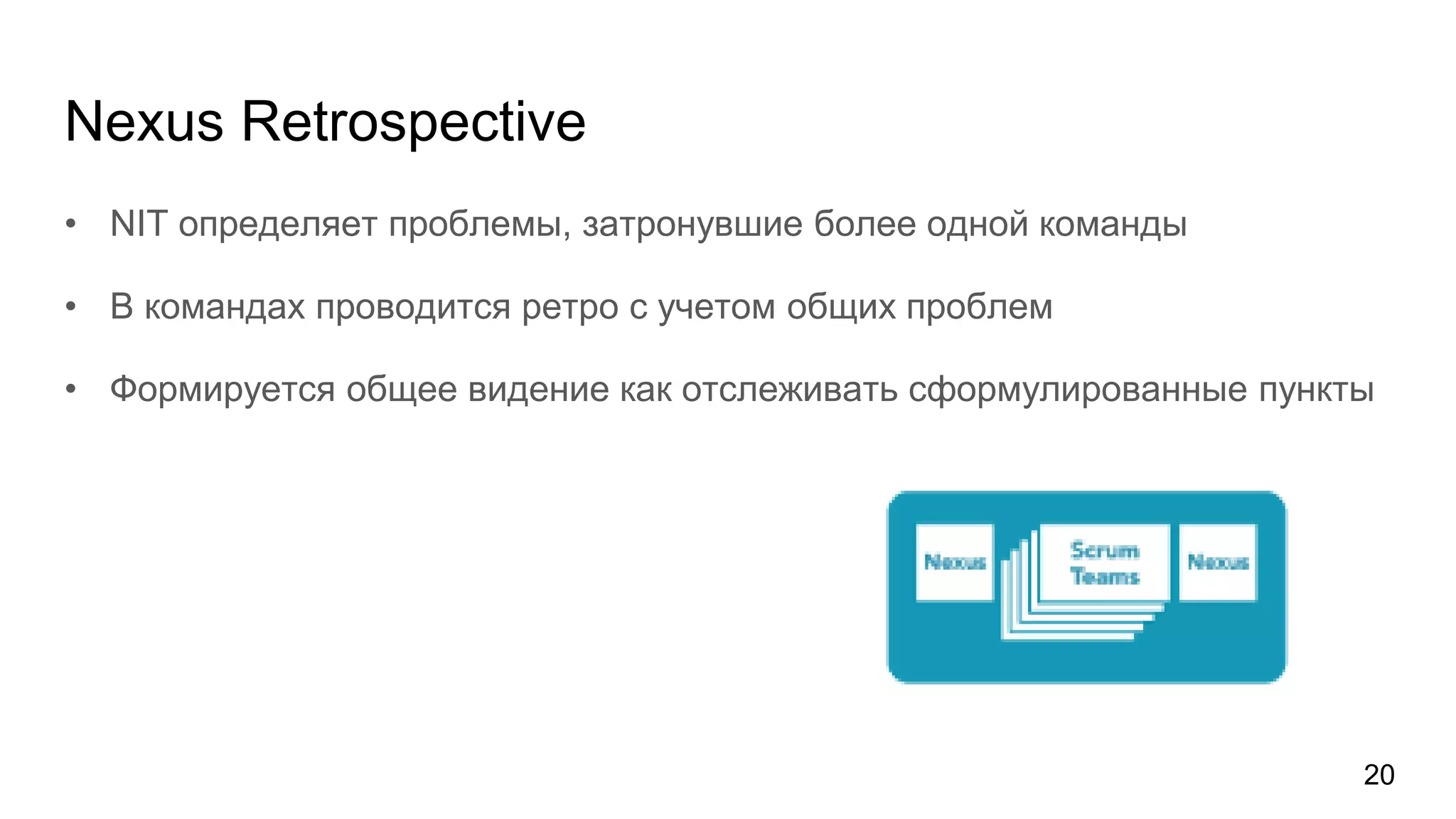 Nexus Retrospective

• NIT определяет проблемы, затронувшие более одной команды

• В командах проводится ретро с учетом общих проблем

• Формируется общее видение как отслеживать сформулированные пункты

Nexus

Scrum Teams

Nexus

20